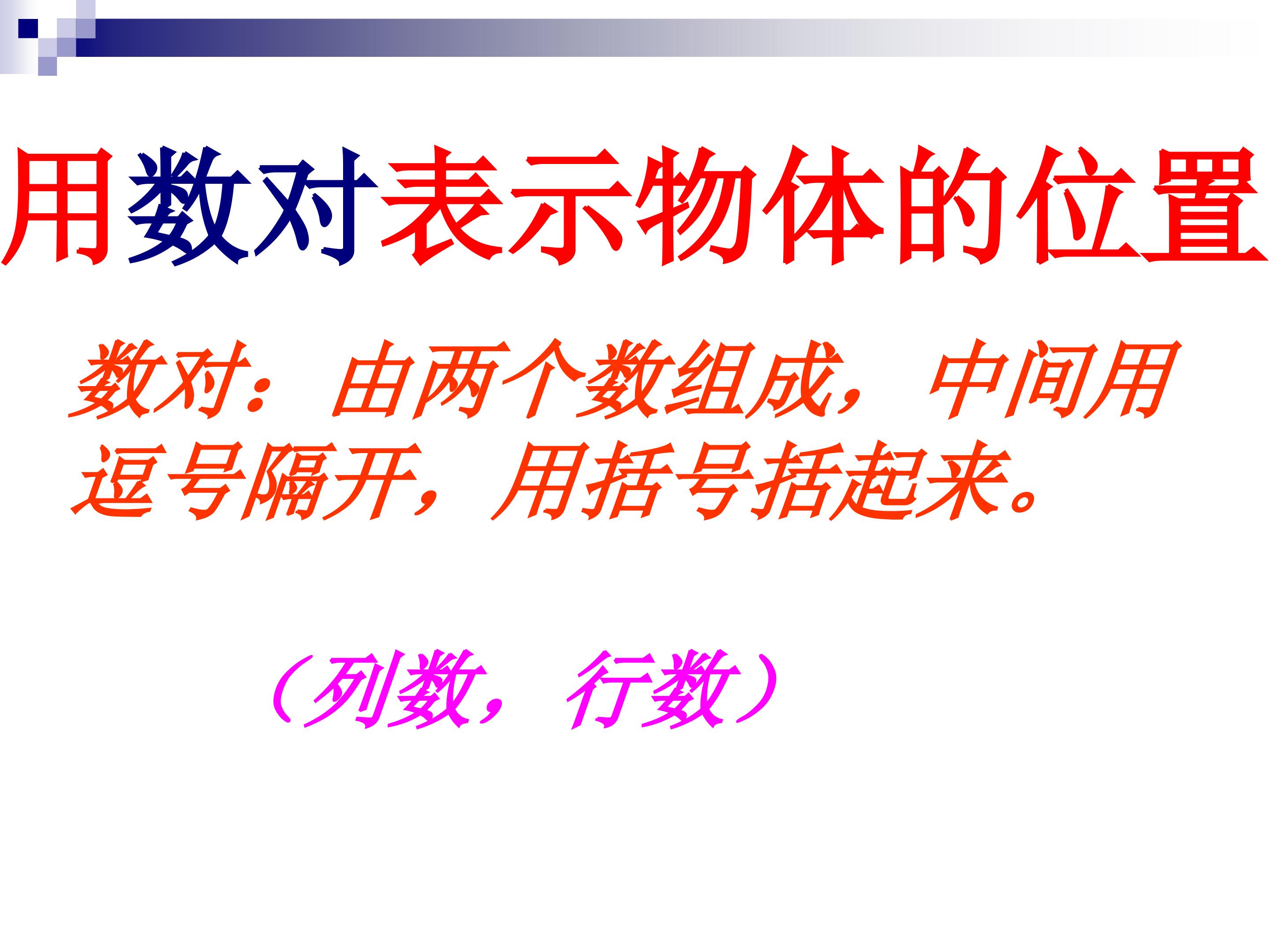 用数对表示物体的位置

数对：由两个数组成，中间用逗号隔开，用括号括起来。

（列数，行数）